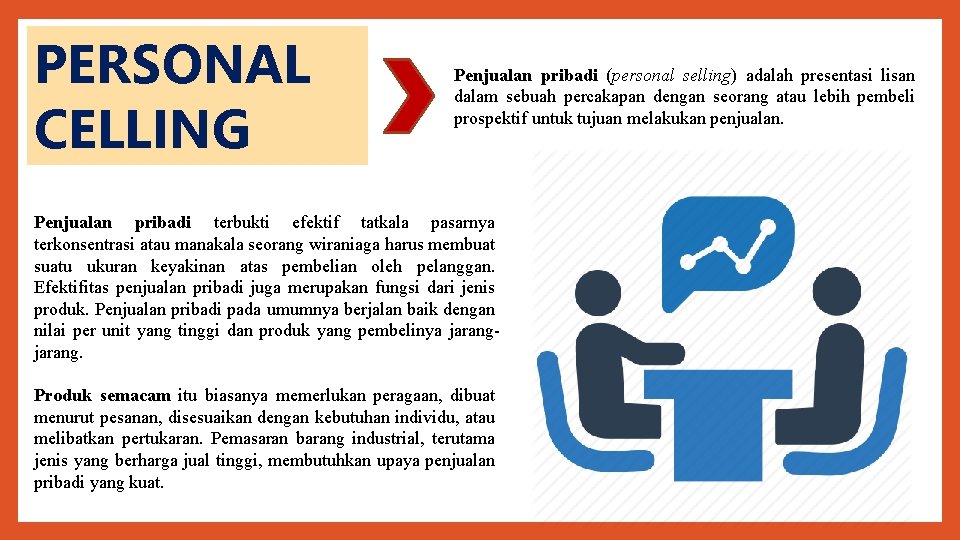 PERSONAL CELLING

Penjualan pribadi (personal selling) adalah presentasi lisan dalam sebuah percakapan dengan seorang atau lebih pembeli prospektif untuk tujuan melakukan penjualan.

Penjualan pribadi terbukti efektif tatkala pasarnya terkonsentrasi atau manakala seorang wiraniaga harus membuat suatu ukuran keyakinan atas pembelian oleh pelanggan. Efektifitas penjualan pribadi juga merupakan fungsi dari jenis produk. Penjualan pribadi pada umumnya berjalan baik dengan nilai per unit yang tinggi dan produk yang pembelinya jarang-jarang.

Produk semacam itu biasanya memerlukan peragaan, dibuat menurut pesanan, disesuaikan dengan kebutuhan individu, atau melibatkan pertukaran. Pemasaran barang industrial, terutama jenis yang berharga jual tinggi, membutuhkan upaya penjualan pribadi yang kuat.